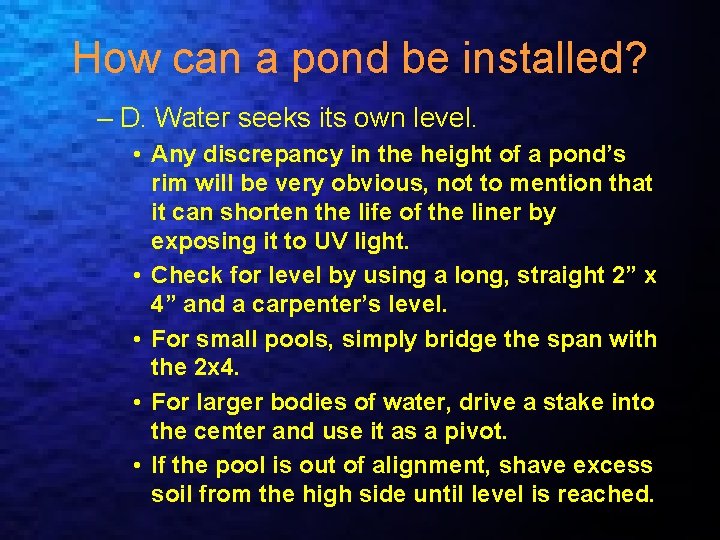 How can a pond be installed?

– D. Water seeks its own level.

• Any discrepancy in the height of a pond’s rim will be very obvious, not to mention that it can shorten the life of the liner by exposing it to UV light.

• Check for level by using a long, straight 2” x 4” and a carpenter’s level.

• For small pools, simply bridge the span with the 2x4.

• For larger bodies of water, drive a stake into the center and use it as a pivot.

• If the pool is out of alignment, shave excess soil from the high side until level is reached.